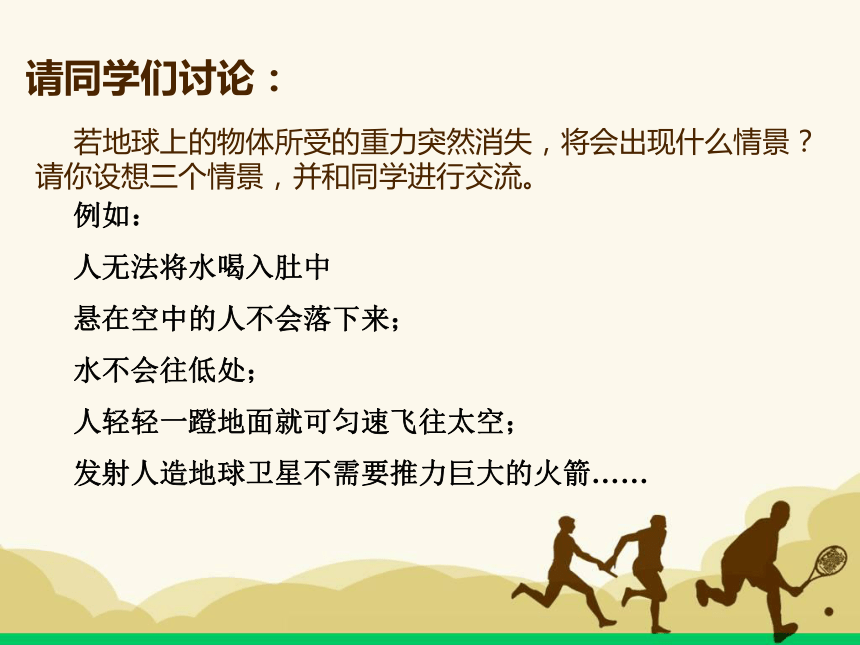 请同学们讨论：

若地球上的物体所受的重力突然消失，将会出现什么情景？请你设想三个情景，并和同学进行交流。

例如：

人无法将水喝入肚中

悬在空中的人不会落下来；

水不会往低处；

人轻轻一蹬地面就可匀速飞往太空；

发射人造地球卫星不需要推力巨大的火箭……